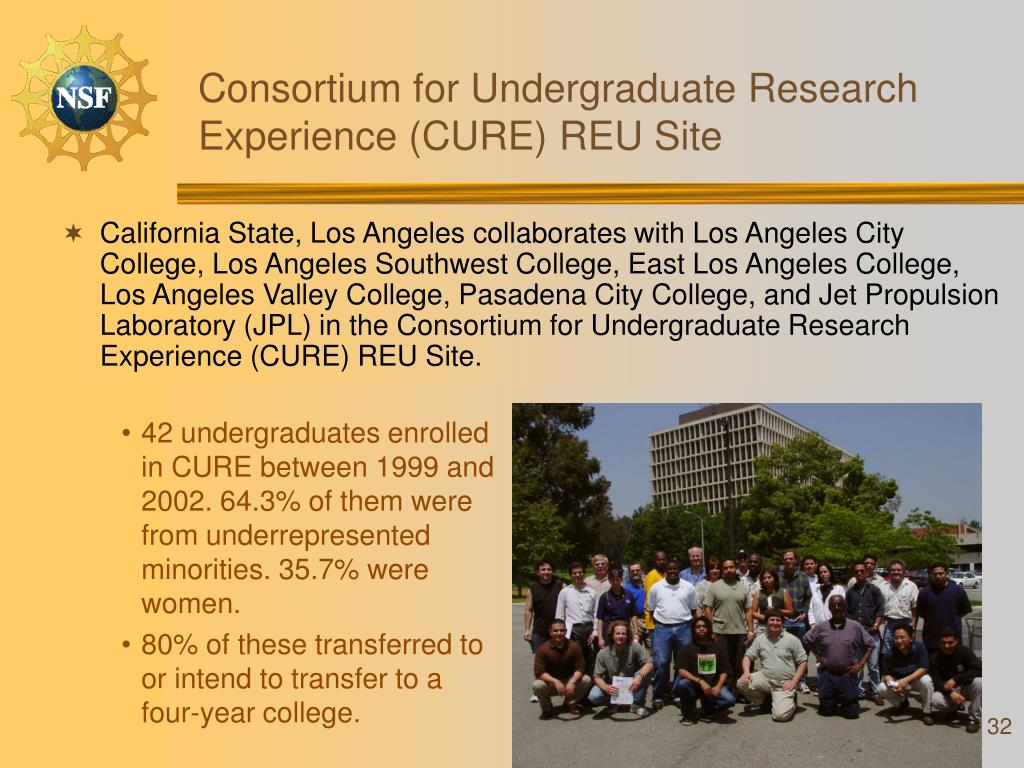 NSF

Consortium for Undergraduate Research Experience (CURE) REU Site

California State, Los Angeles collaborates with Los Angeles City College, Los Angeles Southwest College, East Los Angeles College, Los Angeles Valley College, Pasadena City College, and Jet Propulsion Laboratory (JPL) in the Consortium for Undergraduate Research Experience (CURE) REU Site.

• 42 undergraduates enrolled in CURE between 1999 and 2002. 64.3% of them were from underrepresented minorities. 35.7% were women.

• 80% of these transferred to or intend to transfer to a four-year college.

32